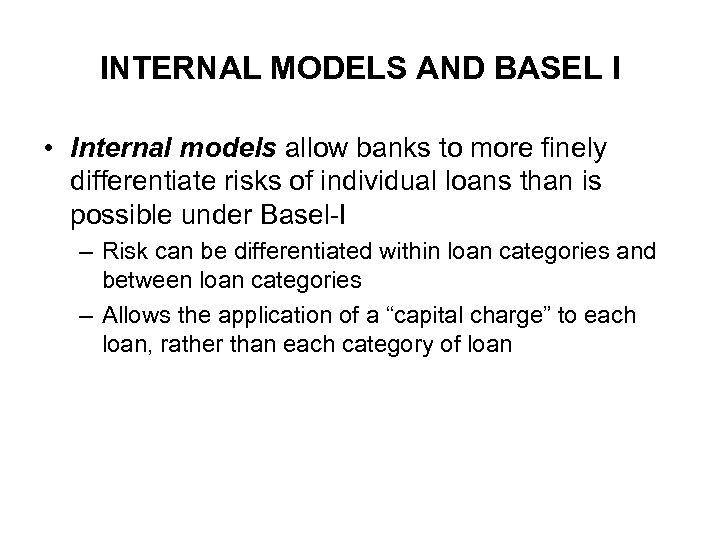 INTERNAL MODELS AND BASEL I

• Internal models allow banks to more finely differentiate risks of individual loans than is possible under Basel-I

– Risk can be differentiated within loan categories and between loan categories

– Allows the application of a “capital charge” to each loan, rather than each category of loan